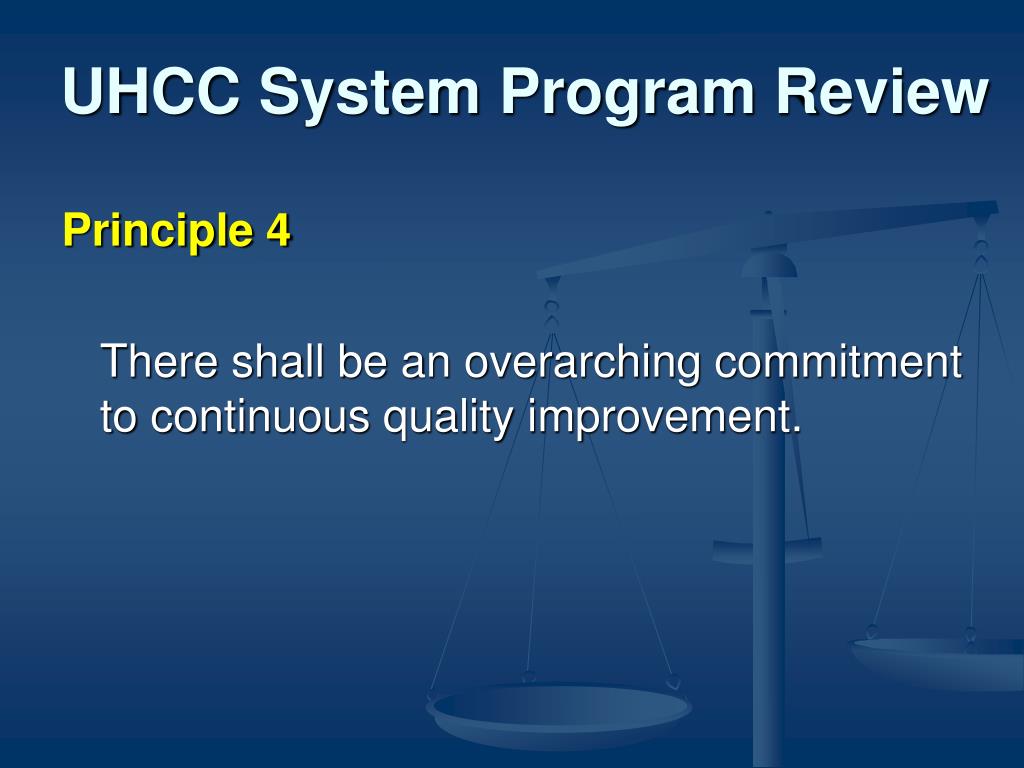 UHCC System Program Review

Principle 4

There shall be an overarching commitment to continuous quality improvement.